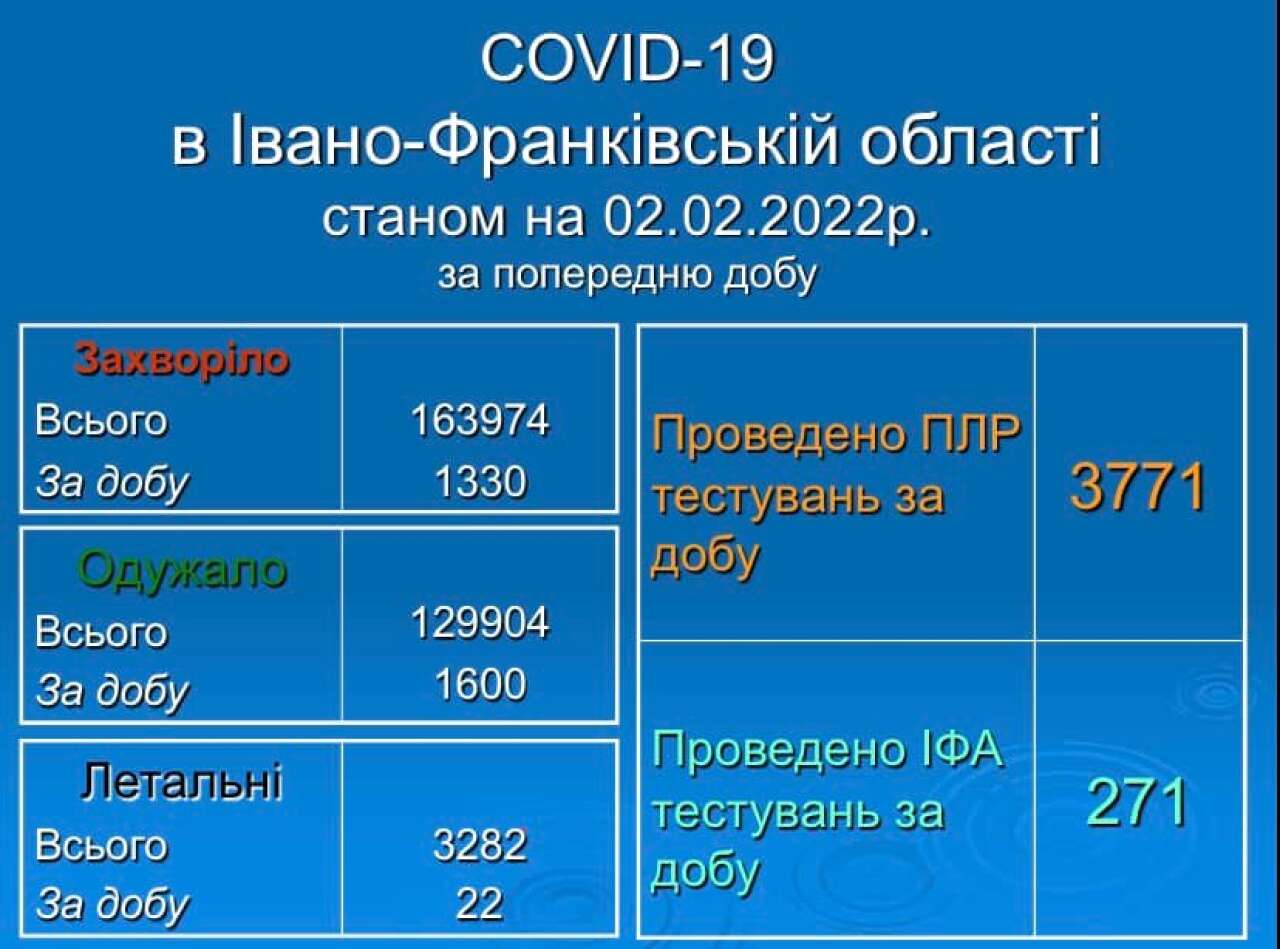 COVID-19
в Івано-Франківській області
станом на 02.02.2022р.
за попередню добу

| Захворіло | |
|---|---|
| Всього | 163974 |
| За добу | 1330 |

| Одужало | |
|---|---|
| Всього | 129904 |
| За добу | 1600 |

| Летальні | |
|---|---|
| Всього | 3282 |
| За добу | 22 |

| | |
|---|---|
| Проведено ПЛР тестувань за добу | 3771 |
| Проведено ІФА тестувань за добу | 271 |